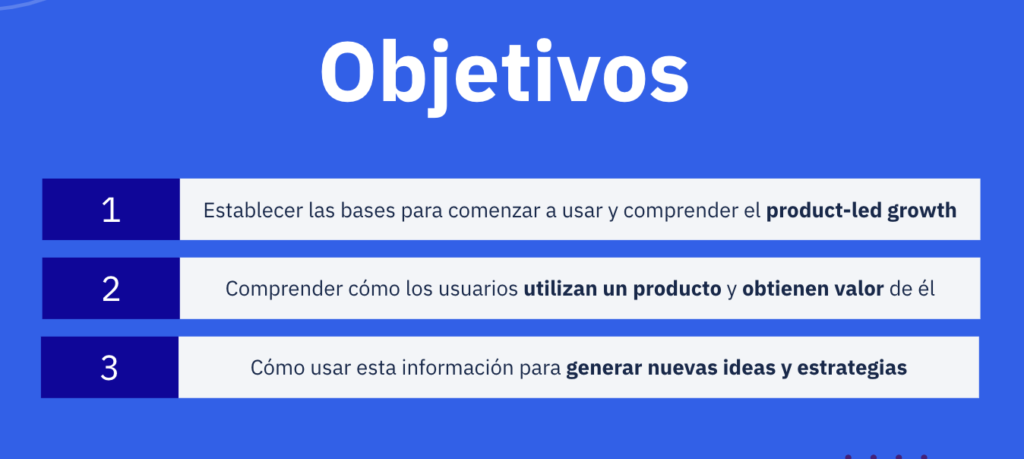 Objetivos

1

Establecer las bases para comenzar a usar y comprender el product-led growth

2

Comprender cómo los usuarios utilizan un producto y obtienen valor de él

3

Cómo usar esta información para generar nuevas ideas y estrategias